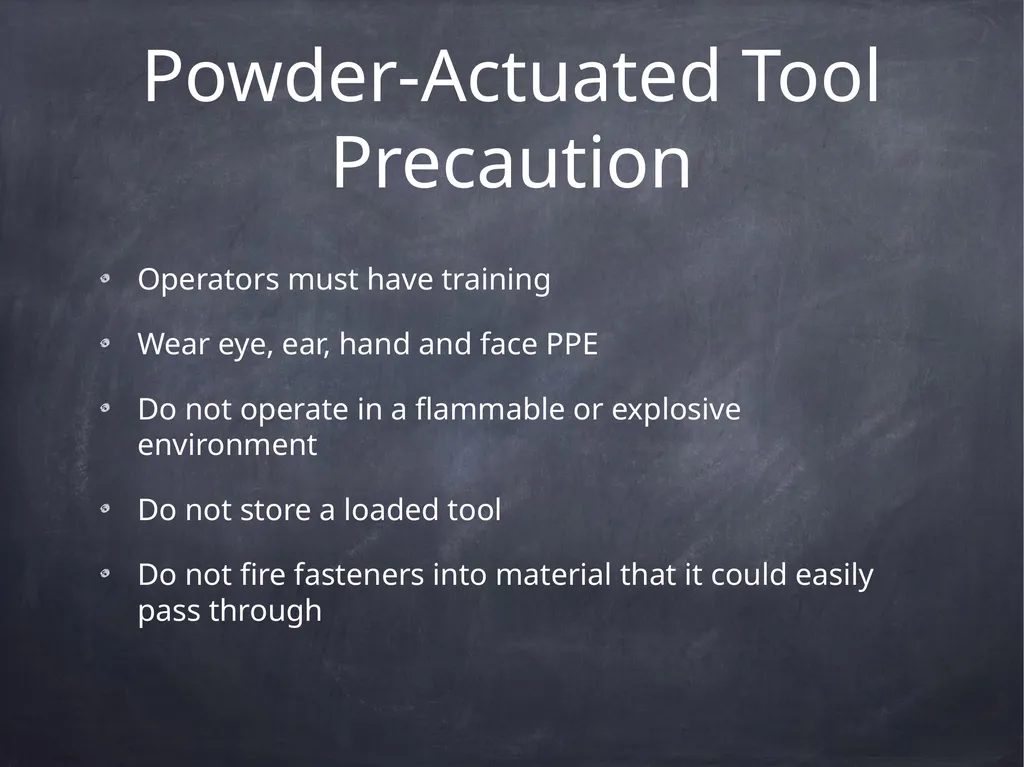 Powder-Actuated Tool Precaution

Operators must have training

Wear eye, ear, hand and face PPE

Do not operate in a flammable or explosive environment

Do not store a loaded tool

Do not fire fasteners into material that it could easily pass through